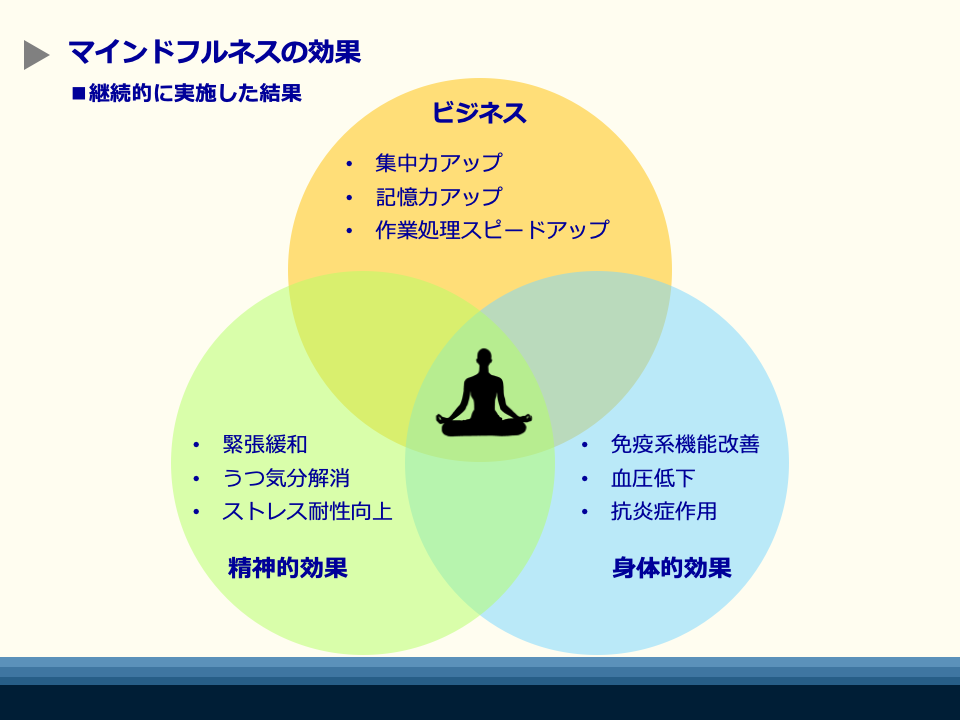 マインドフルネスの効果

■継続的に実施した結果

ビジネス

• 集中力アップ
• 記憶力アップ
• 作業処理スピードアップ

• 緊張緩和
• うつ気分解消
• ストレス耐性向上

精神的効果

• 免疫系機能改善
• 血圧低下
• 抗炎症作用

身体的効果